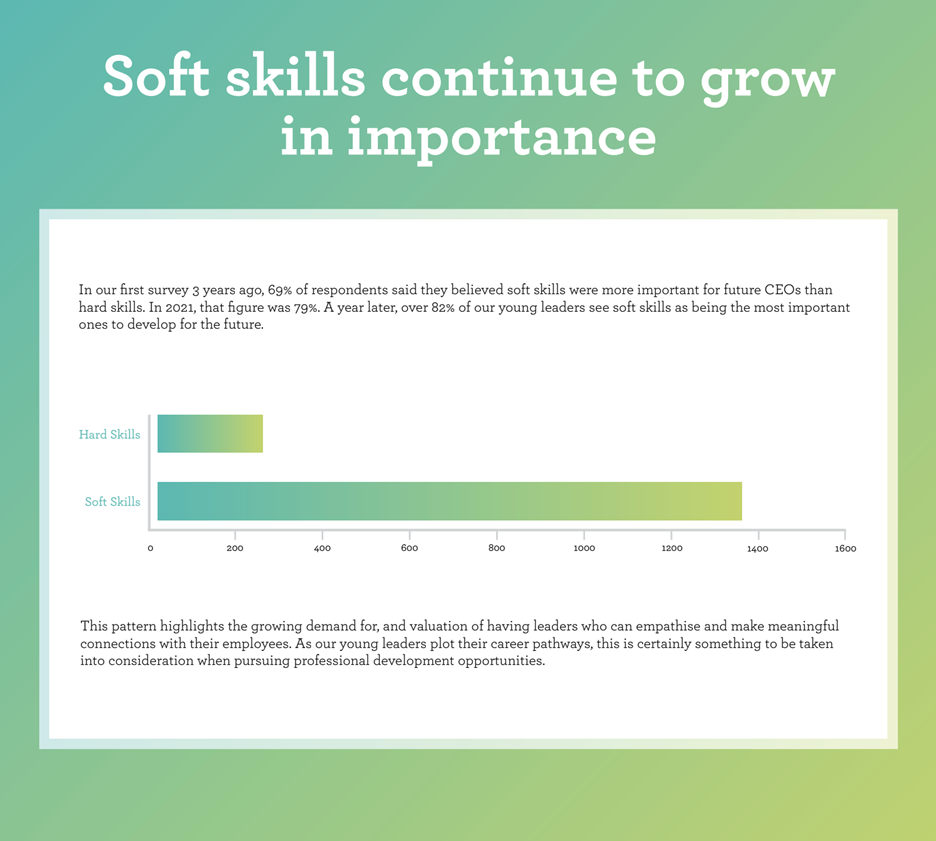 Soft skills continue to grow in importance

In our first survey 3 years ago, 69% of respondents said they believed soft skills were more important for future CEOs than hard skills. In 2021, that figure was 79%. A year later, over 82% of our young leaders see soft skills as being the most important ones to develop for the future.

Hard Skills
Soft Skills
0 200 400 600 800 1000 1200 1400 1600

This pattern highlights the growing demand for, and valuation of having leaders who can empathise and make meaningful connections with their employees. As our young leaders plot their career pathways, this is certainly something to be taken into consideration when pursuing professional development opportunities.